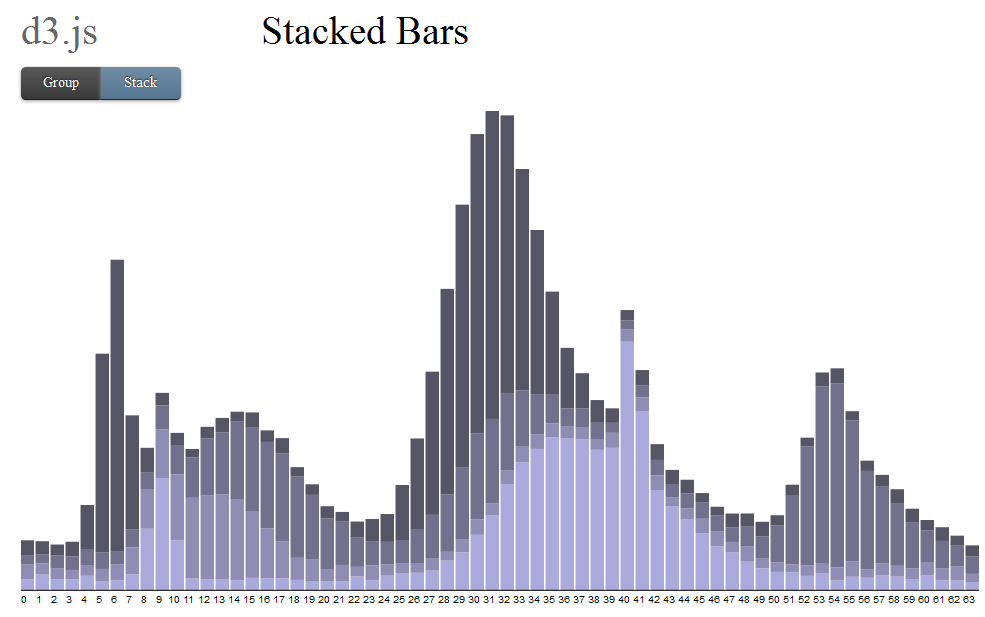 d3.js

Stacked Bars

Group Stack

0 1 2 3 4 5 6 7 8 9 10 11 12 13 14 15 16 17 18 19 20 21 22 23 24 25 26 27 28 29 30 31 32 33 34 35 36 37 38 39 40 41 42 43 44 45 46 47 48 49 50 51 52 53 54 55 56 57 58 59 60 61 62 63